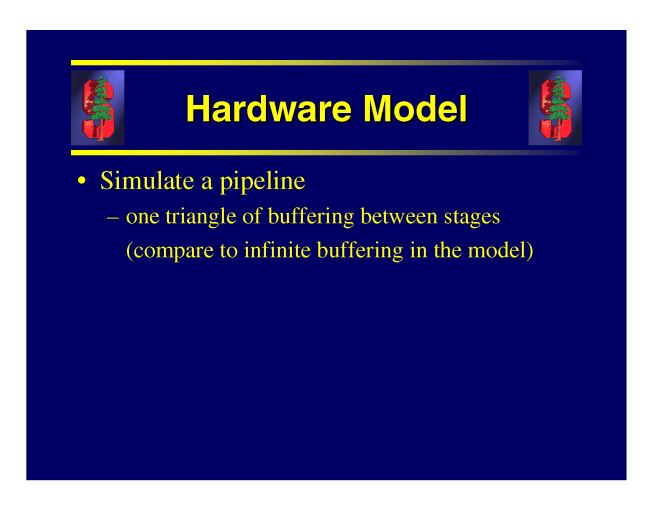 Hardware Model

• Simulate a pipeline
– one triangle of buffering between stages (compare to infinite buffering in the model)